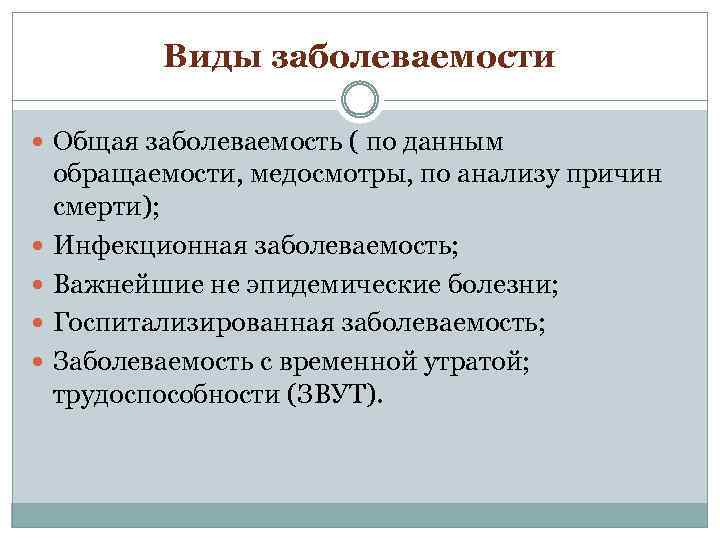 Виды заболеваемости

- Общая заболеваемость ( по данным обращаемости, медосмотры, по анализу причин смерти);
- Инфекционная заболеваемость;
- Важнейшие не эпидемические болезни;
- Госпитализированная заболеваемость;
- Заболеваемость с временной утратой; трудоспособности (ЗВУТ).